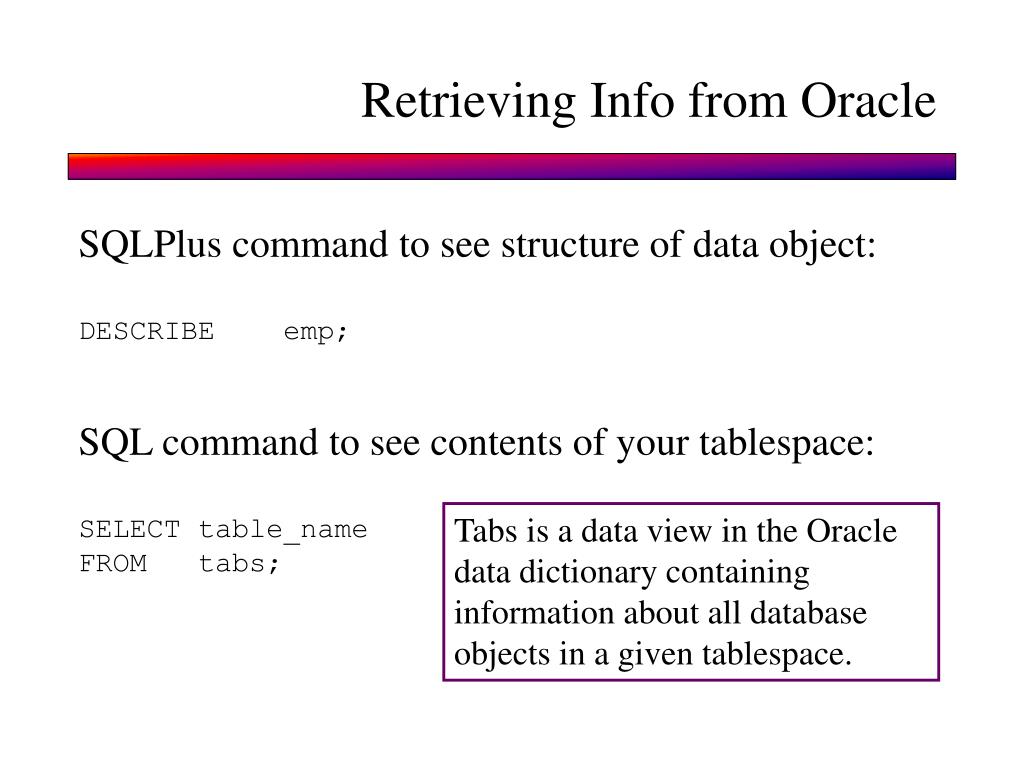 Retrieving Info from Oracle

SQLPlus command to see structure of data object:

DESCRIBE emp;

SQL command to see contents of your tablespace:

SELECT table_name
FROM tabs;

Tabs is a data view in the Oracle data dictionary containing information about all database objects in a given tablespace.